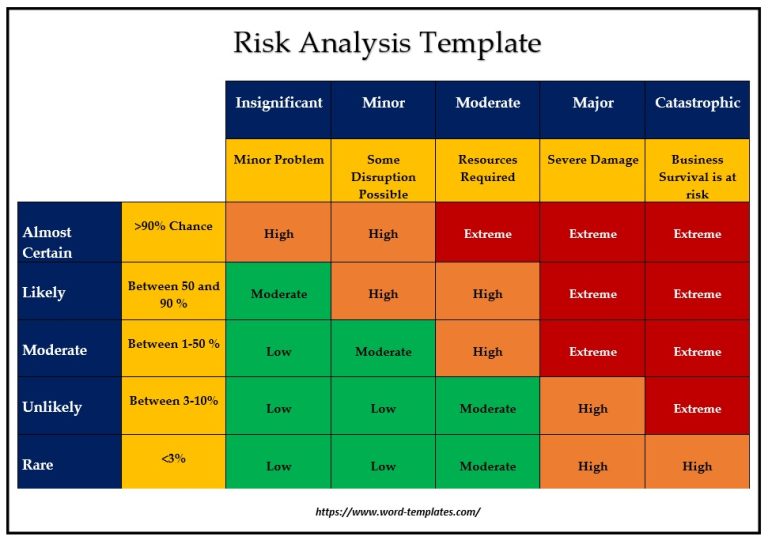 Risk Analysis Template

| | | Insignificant | Minor | Moderate | Major | Catastrophic |
|---|---|---|---|---|---|---|
| | | Minor Problem | Some Disruption Possible | Resources Required | Severe Damage | Business Survival is at risk |
| Almost Certain | >90% Chance | High | High | Extreme | Extreme | Extreme |
| Likely | Between 50 and 90 % | Moderate | High | High | Extreme | Extreme |
| Moderate | Between 1-50 % | Low | Moderate | High | Extreme | Extreme |
| Unlikely | Between 3-10% | Low | Low | Moderate | High | Extreme |
| Rare | <3% | Low | Low | Moderate | High | High |

https://www.word-templates.com/